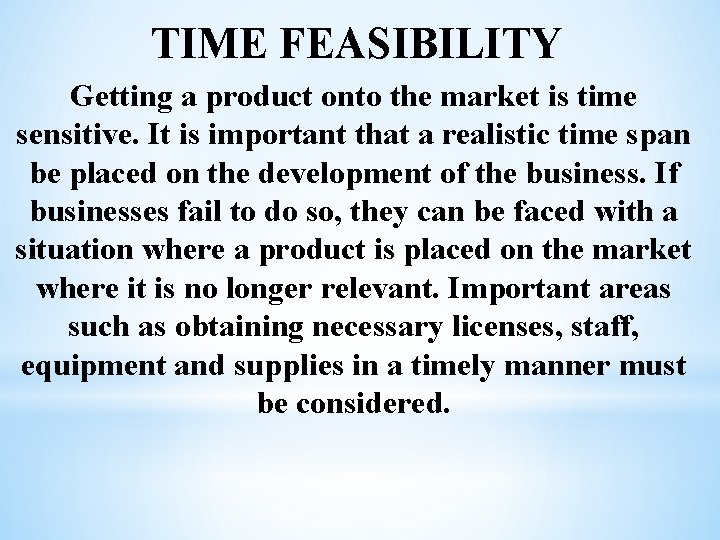 TIME FEASIBILITY

Getting a product onto the market is time sensitive. It is important that a realistic time span be placed on the development of the business. If businesses fail to do so, they can be faced with a situation where a product is placed on the market where it is no longer relevant. Important areas such as obtaining necessary licenses, staff, equipment and supplies in a timely manner must be considered.